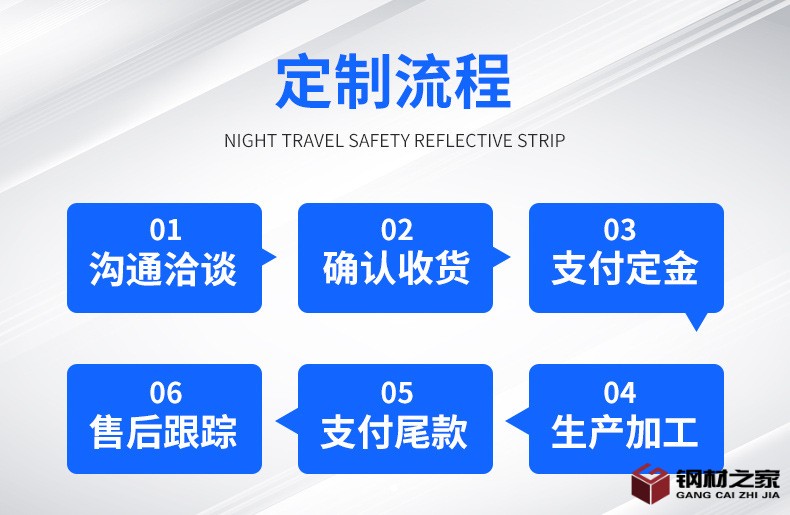 定制流程

NIGHT TRAVEL SAFETY REFLECTIVE STRIP

01
沟通洽谈

02
确认收货

03
支付定金

06
售后跟踪

05
支付尾款

04
生产加工

钢材之家
GANG CAI ZHI JIA